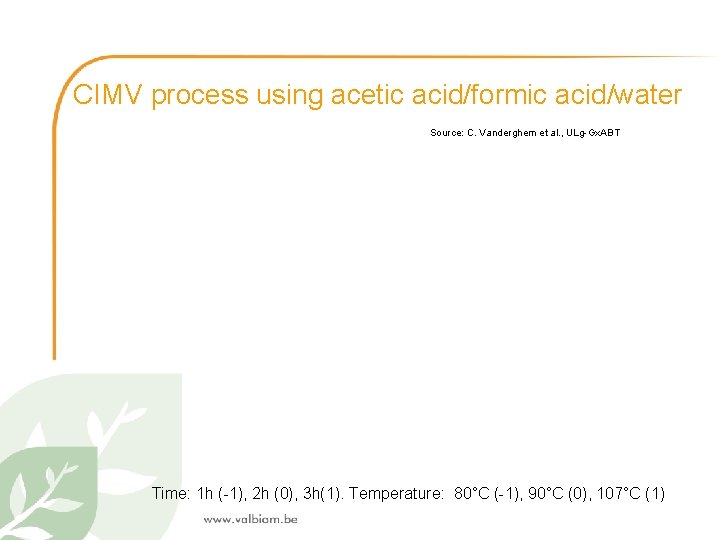 CIMV process using acetic acid/formic acid/water

Source: C. Vanderghem et al., ULg-GxABT

Time: 1h (-1), 2h (0), 3h(1). Temperature: 80°C (-1), 90°C (0), 107°C (1)

www.valbiom.be